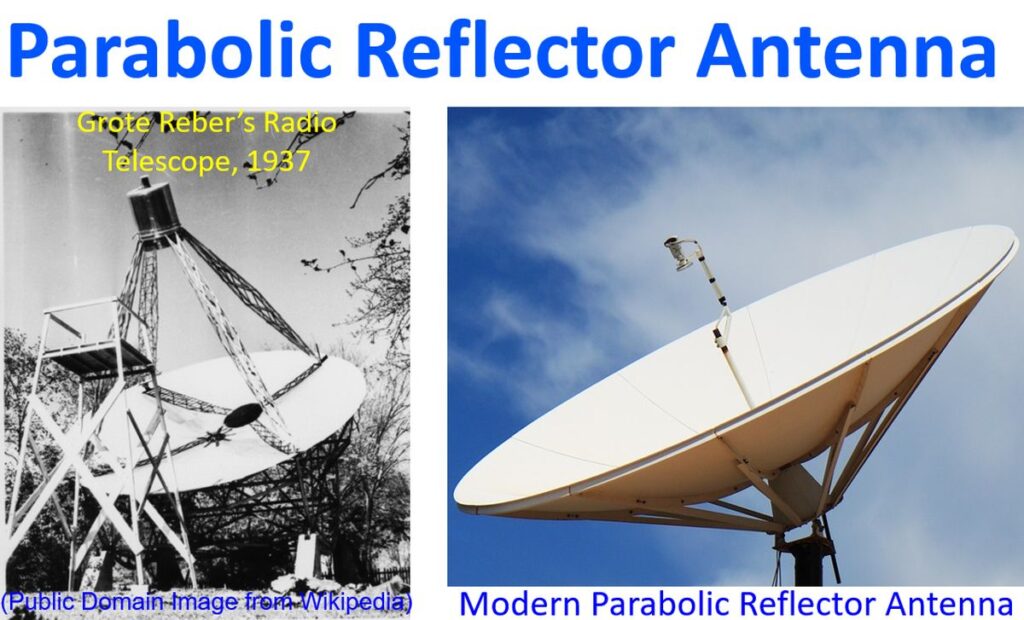 Parabolic Reflector Antenna

Grote Reber's Radio Telescope, 1937

(Public Domain Image from Wikipedia)

Modern Parabolic Reflector Antenna